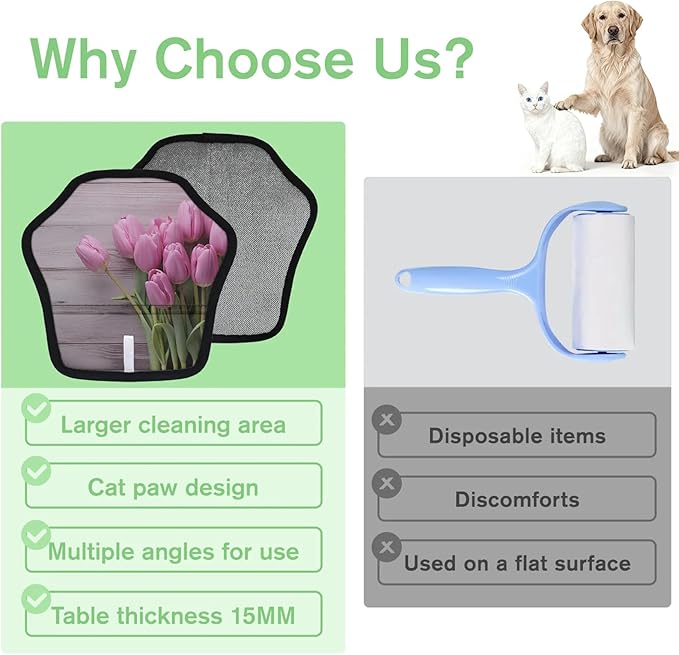 Why Choose Us?

Larger cleaning area

Cat paw design

Multiple angles for use

Table thickness 15MM

Disposable items

Discomforts

Used on a flat surface